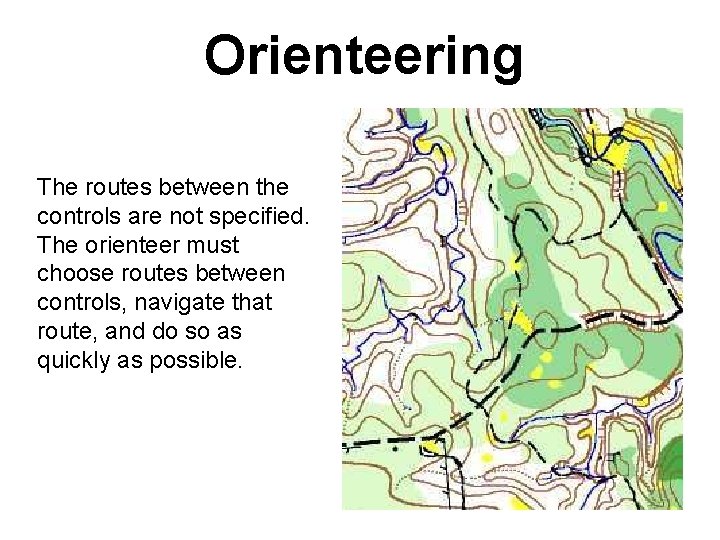 Orienteering

The routes between the controls are not specified. The orienteer must choose routes between controls, navigate that route, and do so as quickly as possible.